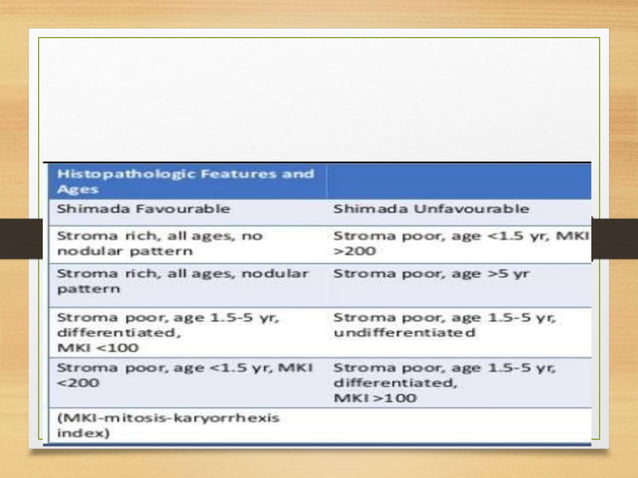 | Histopathologic Features and Ages | |
|---|---|
| Shimada Favourable | Shimada Unfavourable |
| Stroma rich, all ages, no nodular pattern | Stroma poor, age <1.5 yr, MKI >200 |
| Stroma rich, all ages, nodular pattern | Stroma poor, age >5 yr |
| Stroma poor, age 1.5-5 yr, differentiated, MKI <100 | Stroma poor, age 1.5-5 yr, undifferentiated |
| Stroma poor, age <1.5 yr, MKI <200 | Stroma poor, age 1.5-5 yr, differentiated, MKI >100 |
| (MKI-mitosis-karyorrhexis index) | |